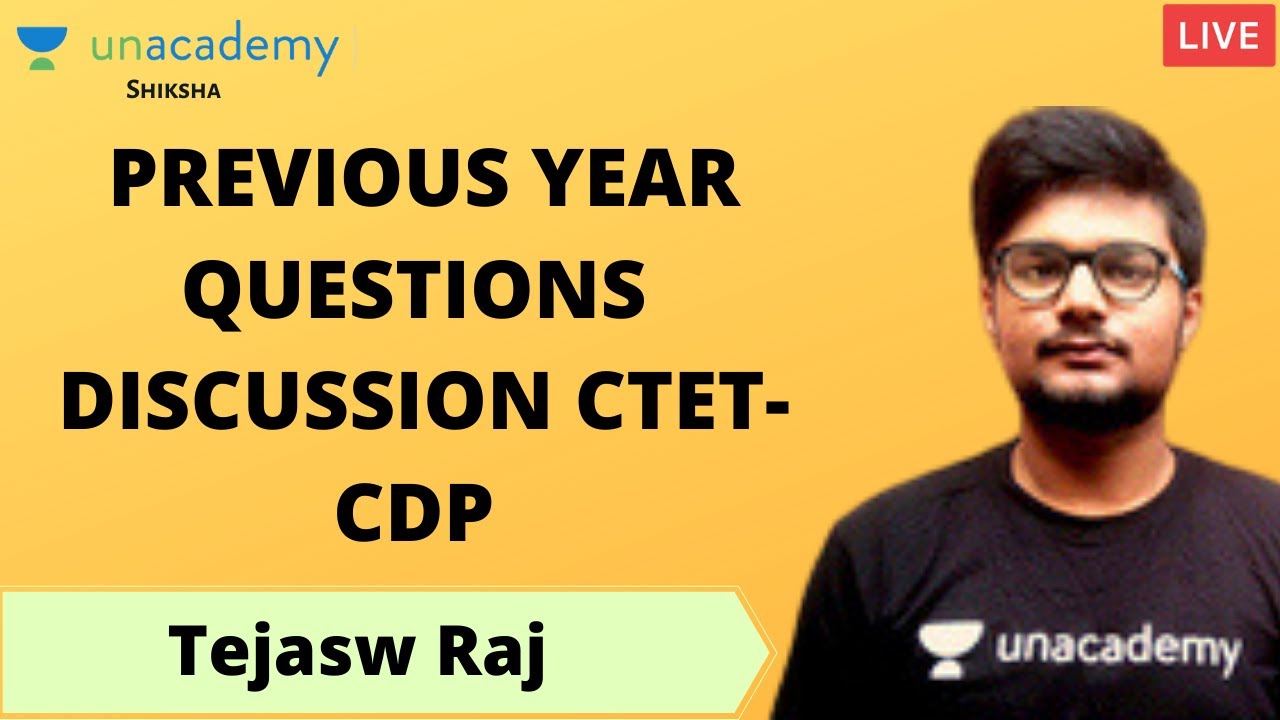 unacademy
SHIKSHA

LIVE

PREVIOUS YEAR QUESTIONS DISCUSSION CTET-CDP

Tejasw Raj

unacademy